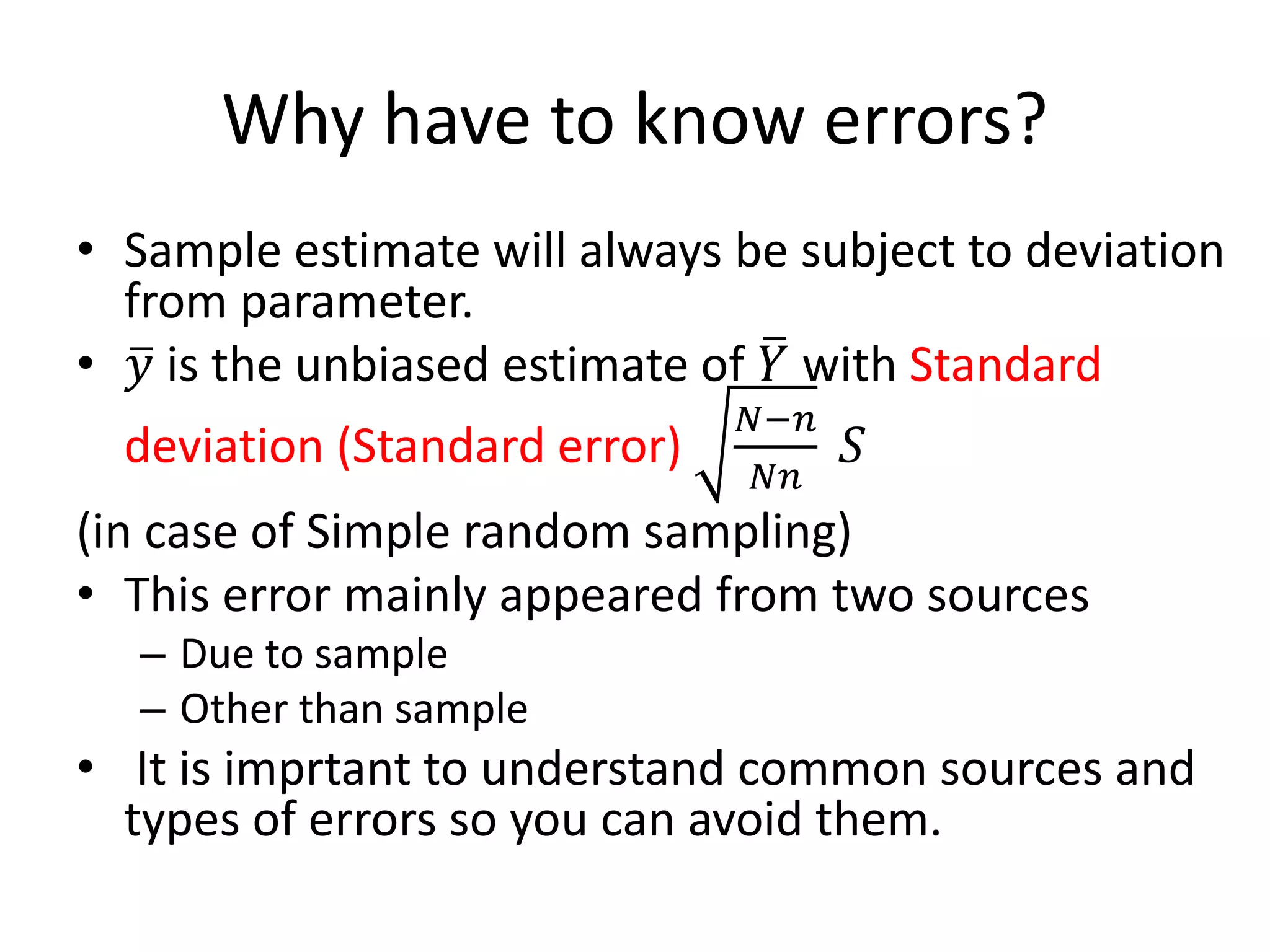 Why have to know errors?

• Sample estimate will always be subject to deviation from parameter.

• $\bar{y}$ is the unbiased estimate of $\bar{Y}$ with Standard deviation (Standard error) $\sqrt{\frac{N-n}{Nn}}\ S$

(in case of Simple random sampling)

• This error mainly appeared from two sources

– Due to sample

– Other than sample

• It is imprtant to understand common sources and types of errors so you can avoid them.